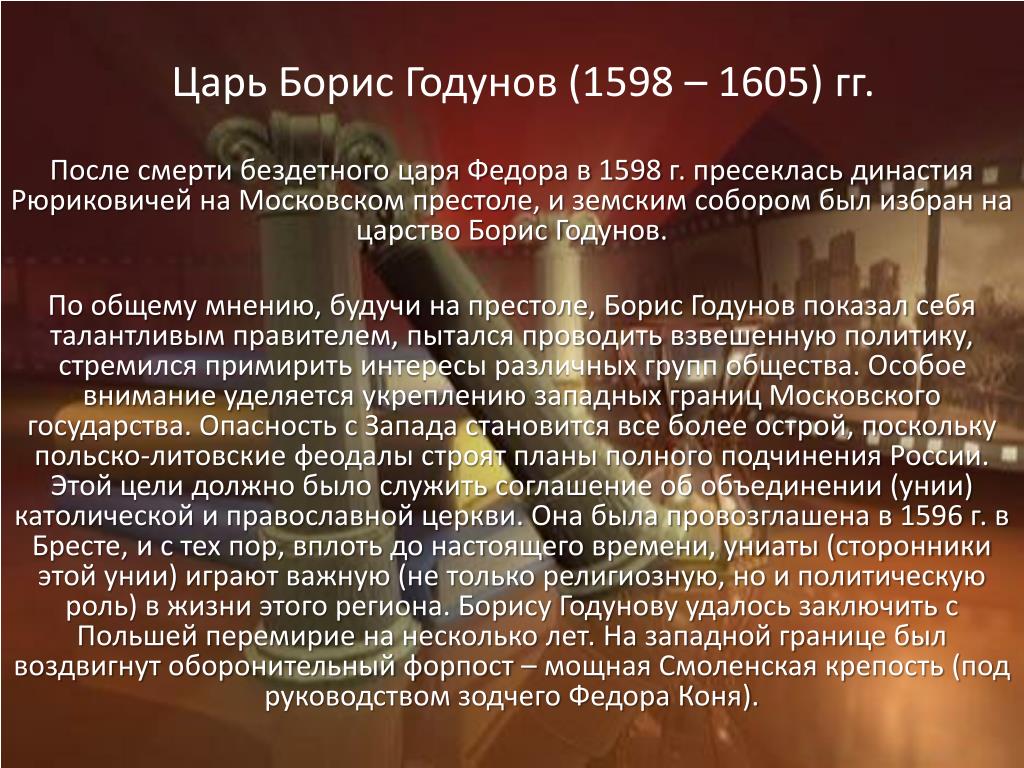 Царь Борис Годунов (1598 – 1605) гг.

После смерти бездетного царя Федора в 1598 г. пресеклась династия Рюриковичей на Московском престоле, и земским собором был избран на царство Борис Годунов.

По общему мнению, будучи на престоле, Борис Годунов показал себя талантливым правителем, пытался проводить взвешенную политику, стремился примирить интересы различных групп общества. Особое внимание уделяется укреплению западных границ Московского государства. Опасность с Запада становится все более острой, поскольку польско-литовские феодалы строят планы полного подчинения России. Этой цели должно было служить соглашение об объединении (унии) католической и православной церкви. Она была провозглашена в 1596 г. в Бресте, и с тех пор, вплоть до настоящего времени, униаты (сторонники этой унии) играют важную (не только религиозную, но и политическую роль) в жизни этого региона. Борису Годунову удалось заключить с Польшей перемирие на несколько лет. На западной границе был воздвигнут оборонительный форпост – мощная Смоленская крепость (под руководством зодчего Федора Коня).